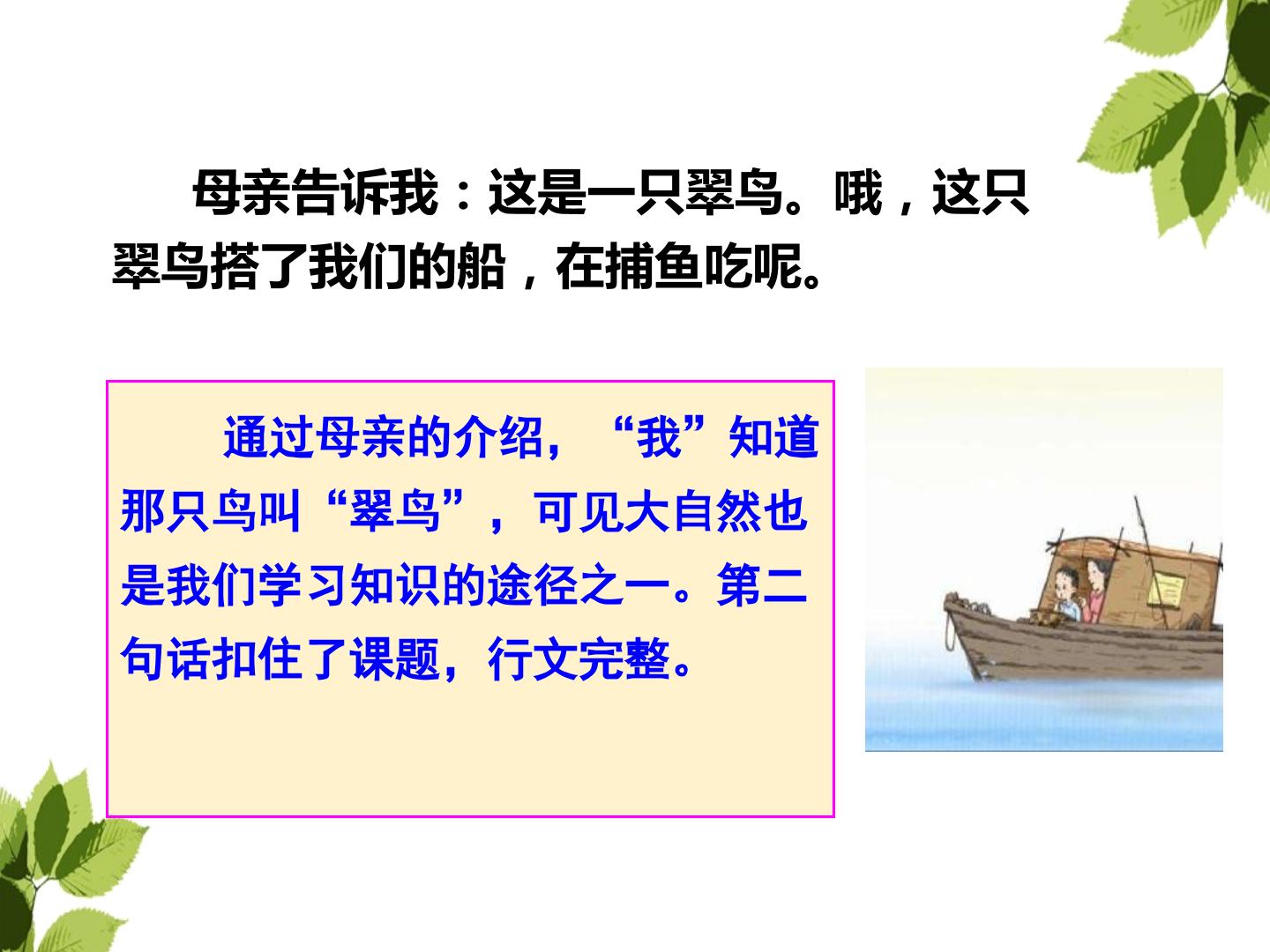 母亲告诉我：这是一只翠鸟。哦，这只翠鸟搭了我们的船，在捕鱼吃呢。

通过母亲的介绍，“我”知道那只鸟叫“翠鸟”，可见大自然也是我们学习知识的途径之一。第二句话扣住了课题，行文完整。